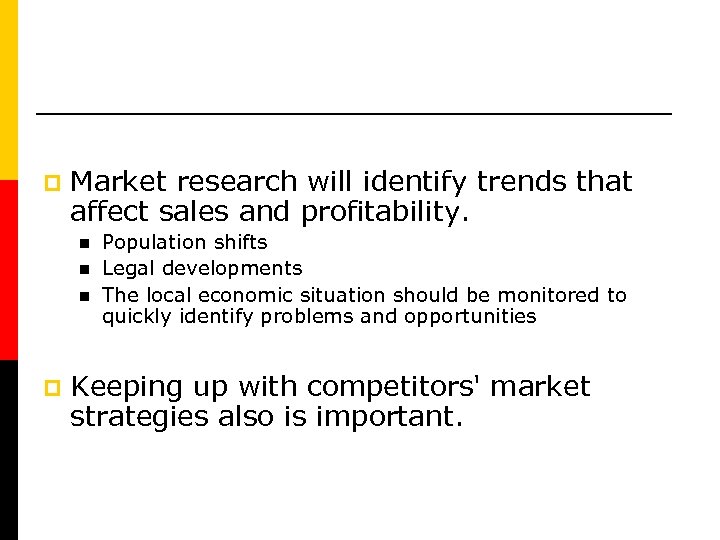 Market research will identify trends that affect sales and profitability.

Population shifts
Legal developments
The local economic situation should be monitored to quickly identify problems and opportunities

Keeping up with competitors' market strategies also is important.